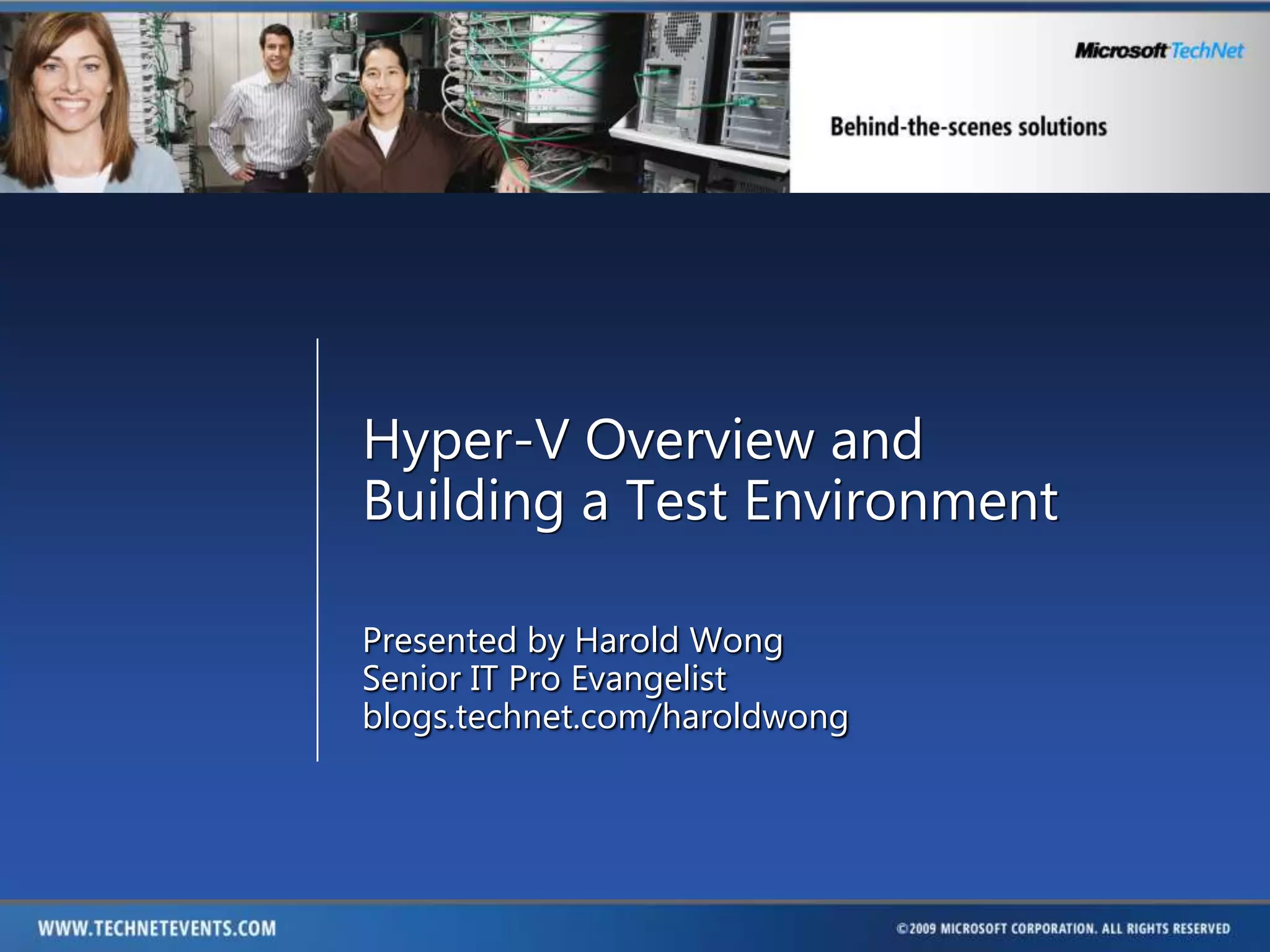 Microsoft TechNet

Behind-the-scenes solutions

Hyper-V Overview and Building a Test Environment

Presented by Harold Wong
Senior IT Pro Evangelist
blogs.technet.com/haroldwong

WWW.TECHNETEVENTS.COM

©2009 MICROSOFT CORPORATION. ALL RIGHTS RESERVED